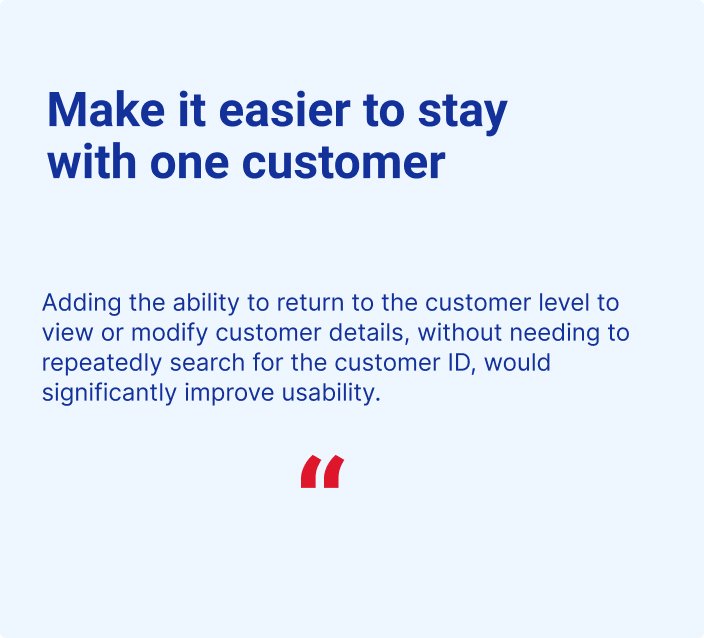 Make it easier to stay with one customer

Adding the ability to return to the customer level to view or modify customer details, without needing to repeatedly search for the customer ID, would significantly improve usability.

“